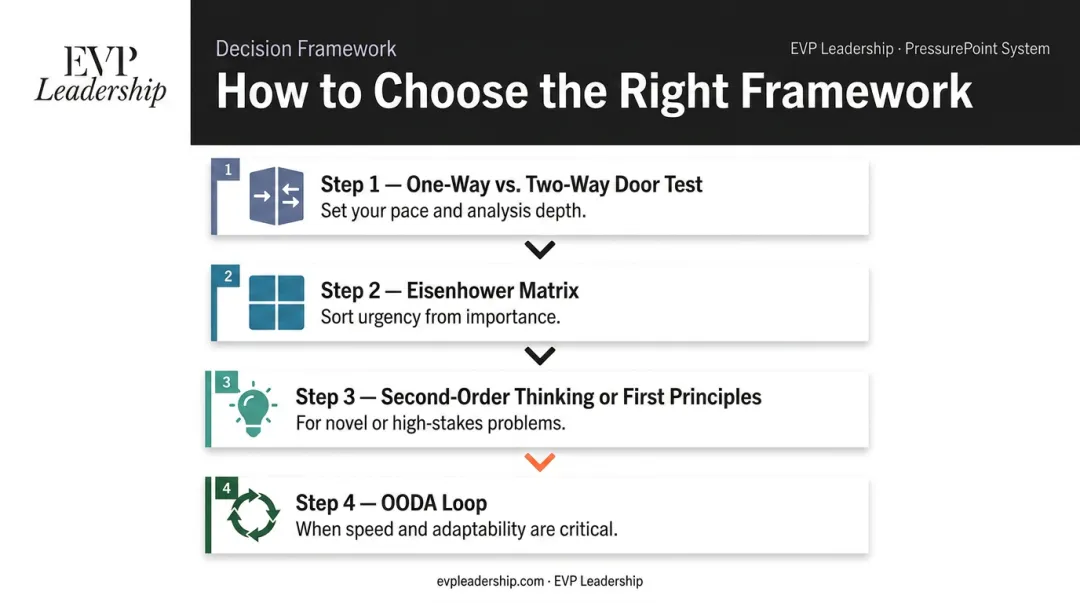 EVP
Leadership

Decision Framework

EVP Leadership · PressurePoint System

How to Choose the Right Framework

1

Step 1 — One-Way vs. Two-Way Door Test
Set your pace and analysis depth.

2

Step 2 — Eisenhower Matrix
Sort urgency from importance.

3

Step 3 — Second-Order Thinking or First Principles
For novel or high-stakes problems.

4

Step 4 — OODA Loop
When speed and adaptability are critical.

evpleadership.com · EVP Leadership